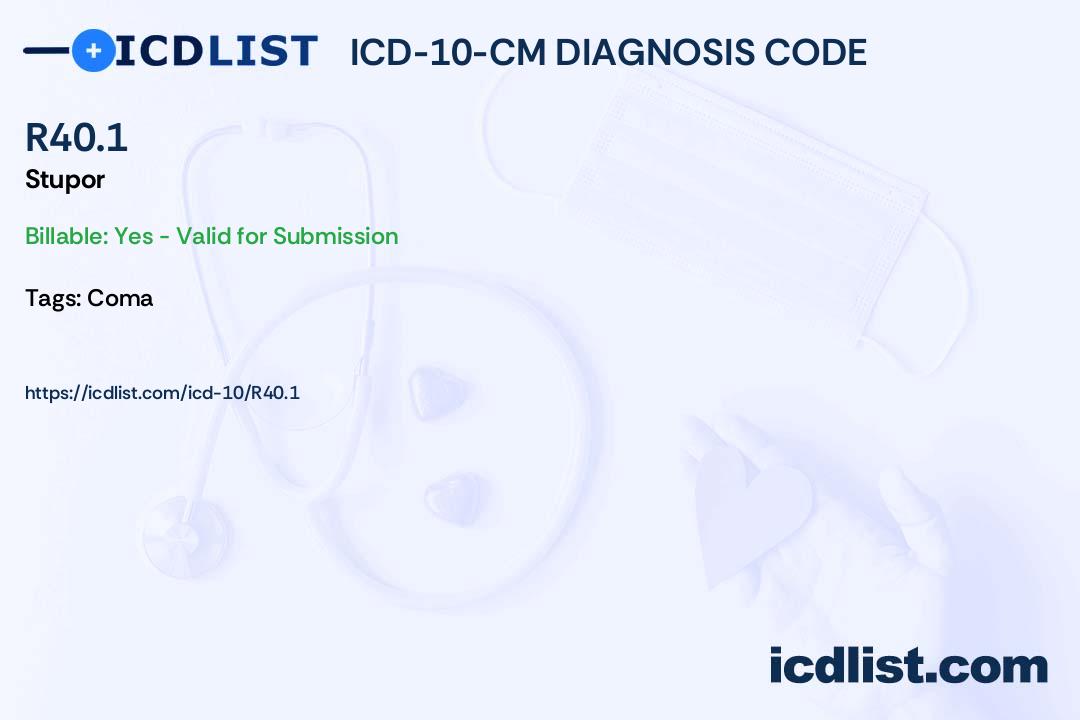 ICDLIST ICD-10-CM DIAGNOSIS CODE

R40.1
Stupor

Billable: Yes - Valid for Submission

Tags: Coma

https://icdlist.com/icd-10/R40.1

icdlist.com